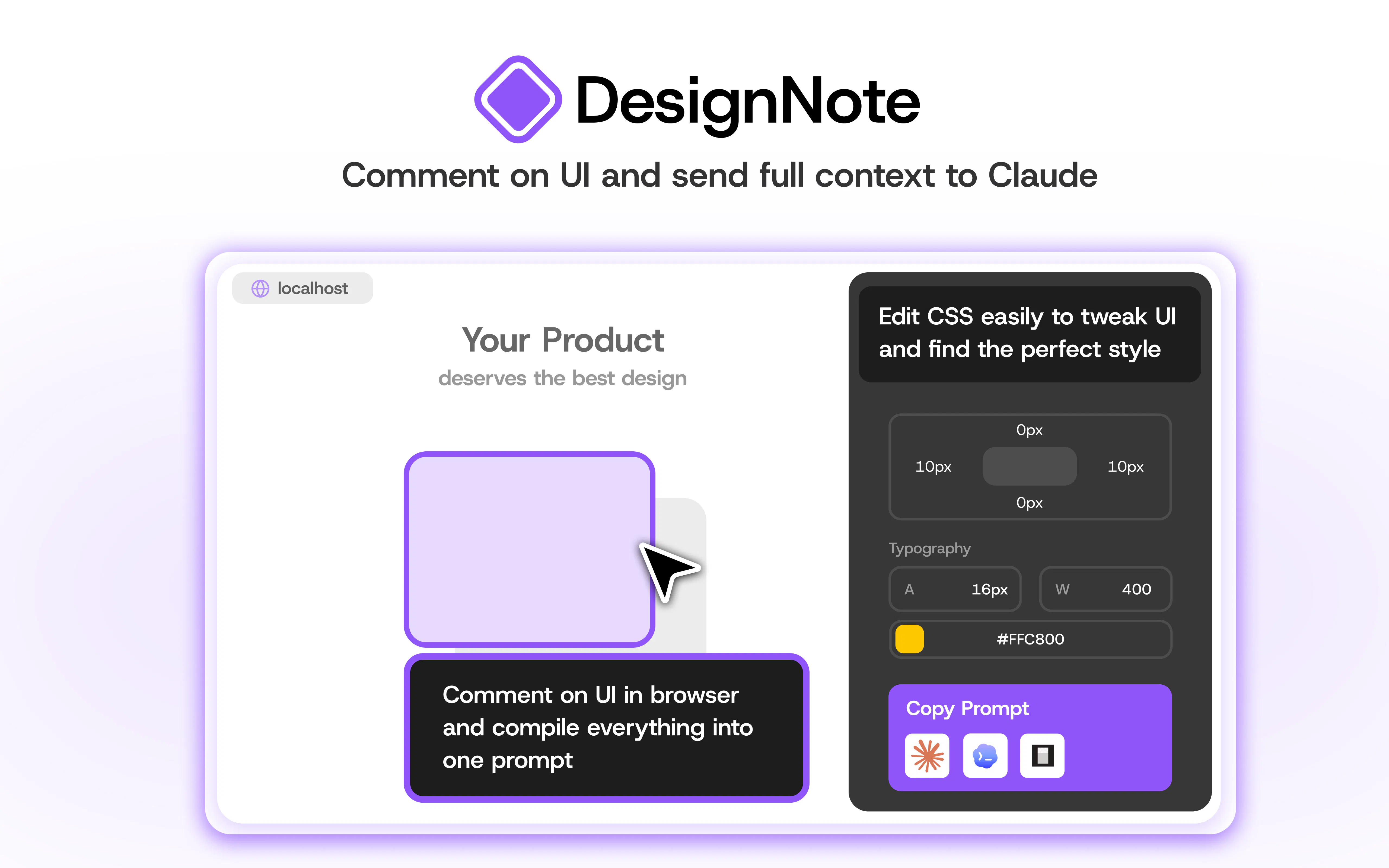 DesignNote

Comment on UI and send full context to Claude

localhost

Your Product

deserves the best design

Comment on UI in browser and compile everything into one prompt

Edit CSS easily to tweak UI and find the perfect style

0px

10px

10px

0px

Typography

A 16px

W 400

#FFC800

Copy Prompt